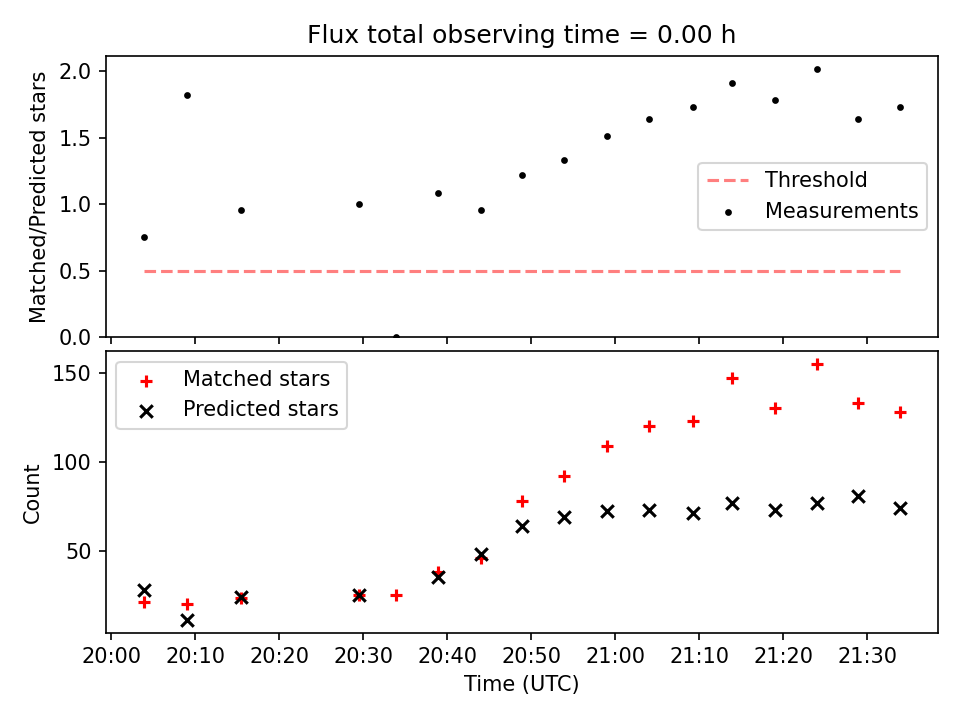 Flux total observing time = 0.00 h

Matched/Predicted stars

2.0
1.5
1.0
0.5
0.0

Threshold
Measurements

Matched stars
Predicted stars

Count

150
100
50

20:00
20:10
20:20
20:30
20:40
20:50
21:00
21:10
21:20
21:30

Time (UTC)